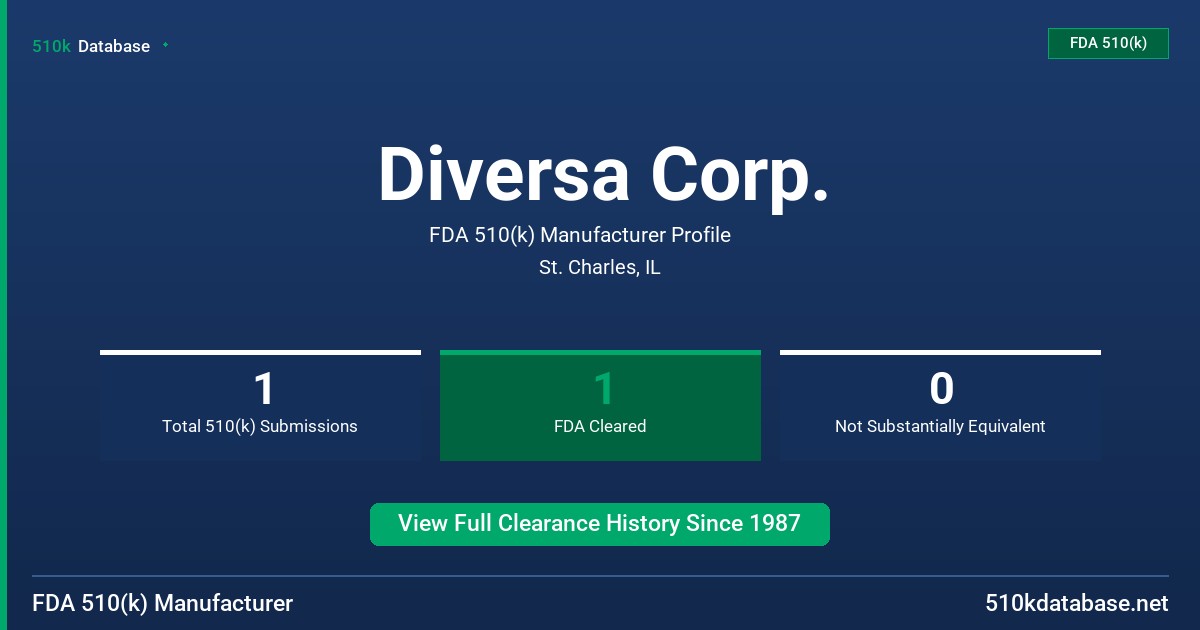 510k Database

FDA 510(k)

Diversa Corp.

FDA 510(k) Manufacturer Profile

St. Charles, IL

1
Total 510(k) Submissions

1
FDA Cleared

0
Not Substantially Equivalent

View Full Clearance History Since 1987

FDA 510(k) Manufacturer

510kdatabase.net